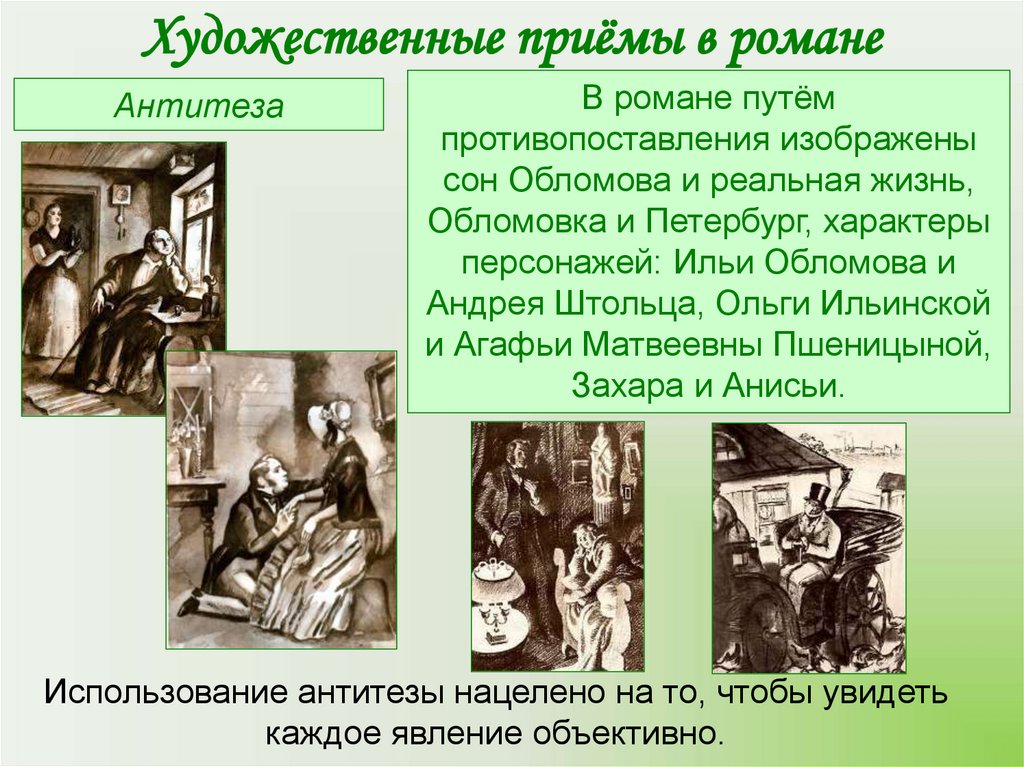 Художественные приёмы в романе

Антитеза

В романе путём противопоставления изображены сон Обломова и реальная жизнь, Обломовка и Петербург, характеры персонажей: Ильи Обломова и Андрея Штольца, Ольги Ильинской и Агафьи Матвеевны Пшеницыной, Захара и Анисьи.

Использование антитезы нацелено на то, чтобы увидеть каждое явление объективно.